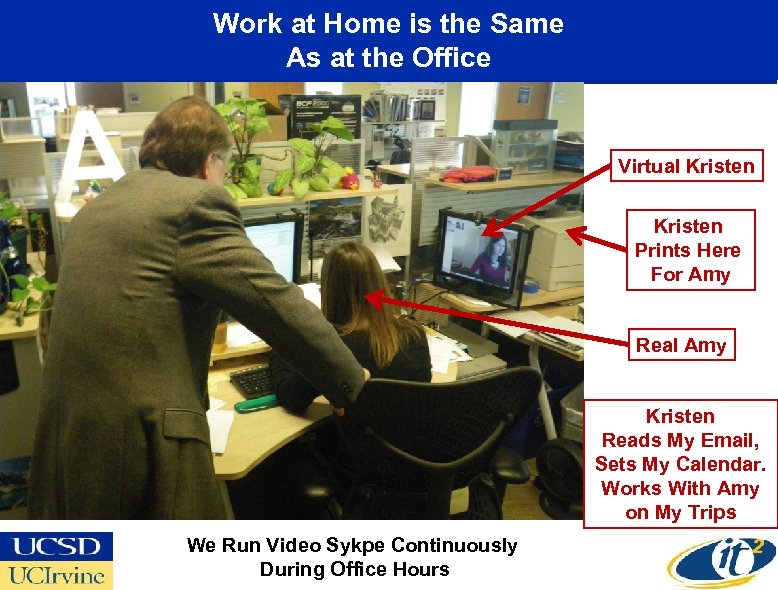 Work at Home is the Same As at the Office

Virtual Kristen

Kristen Prints Here For Amy

Real Amy

Kristen Reads My Email, Sets My Calendar. Works With Amy on My Trips

UCSD
UCIrvine

We Run Video Sykpe Continuously During Office Hours

it$^2$